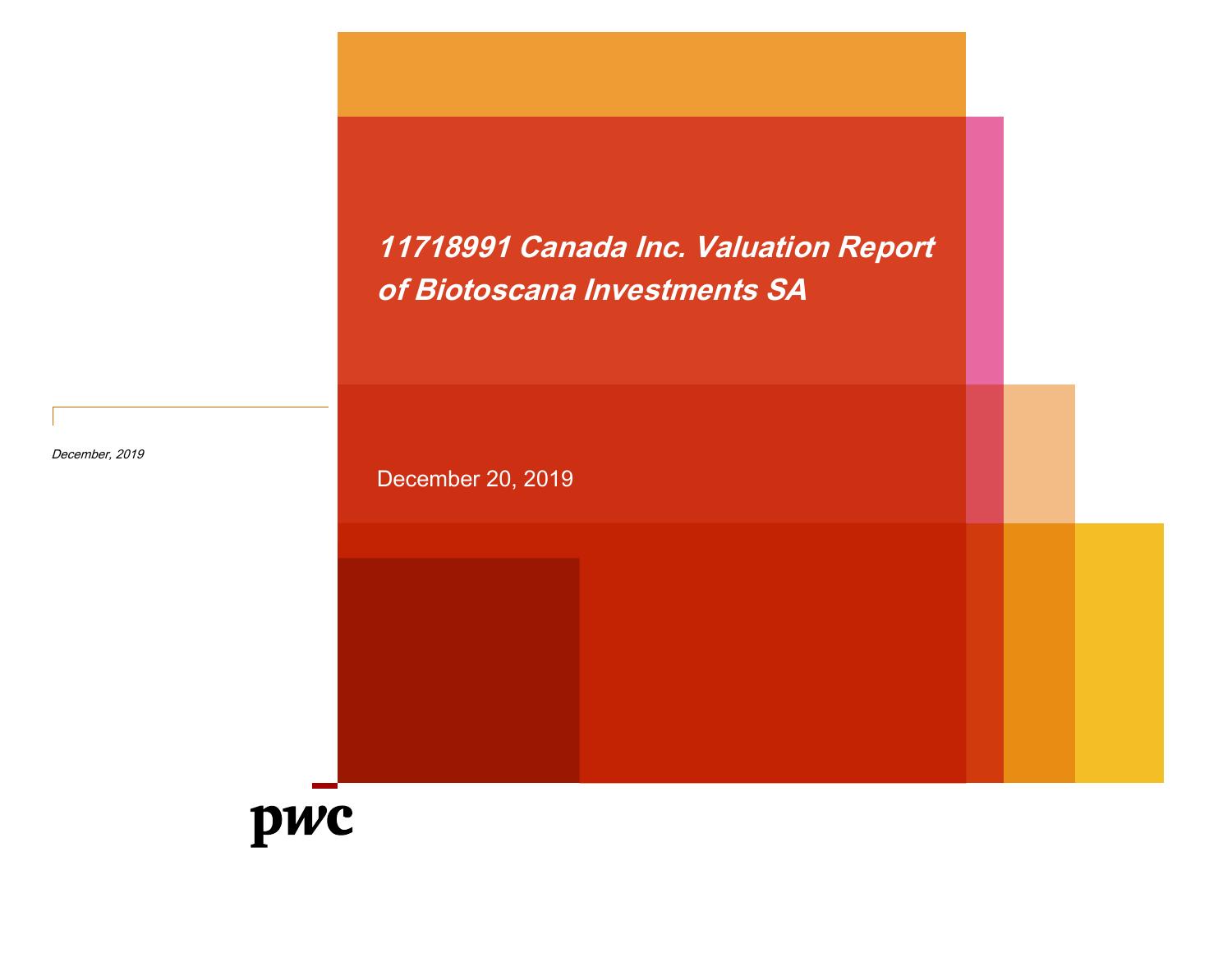 11718991 Canada Inc. Valuation Report of Biotoscana Investments SA

December, 2019

December 20, 2019

pwc